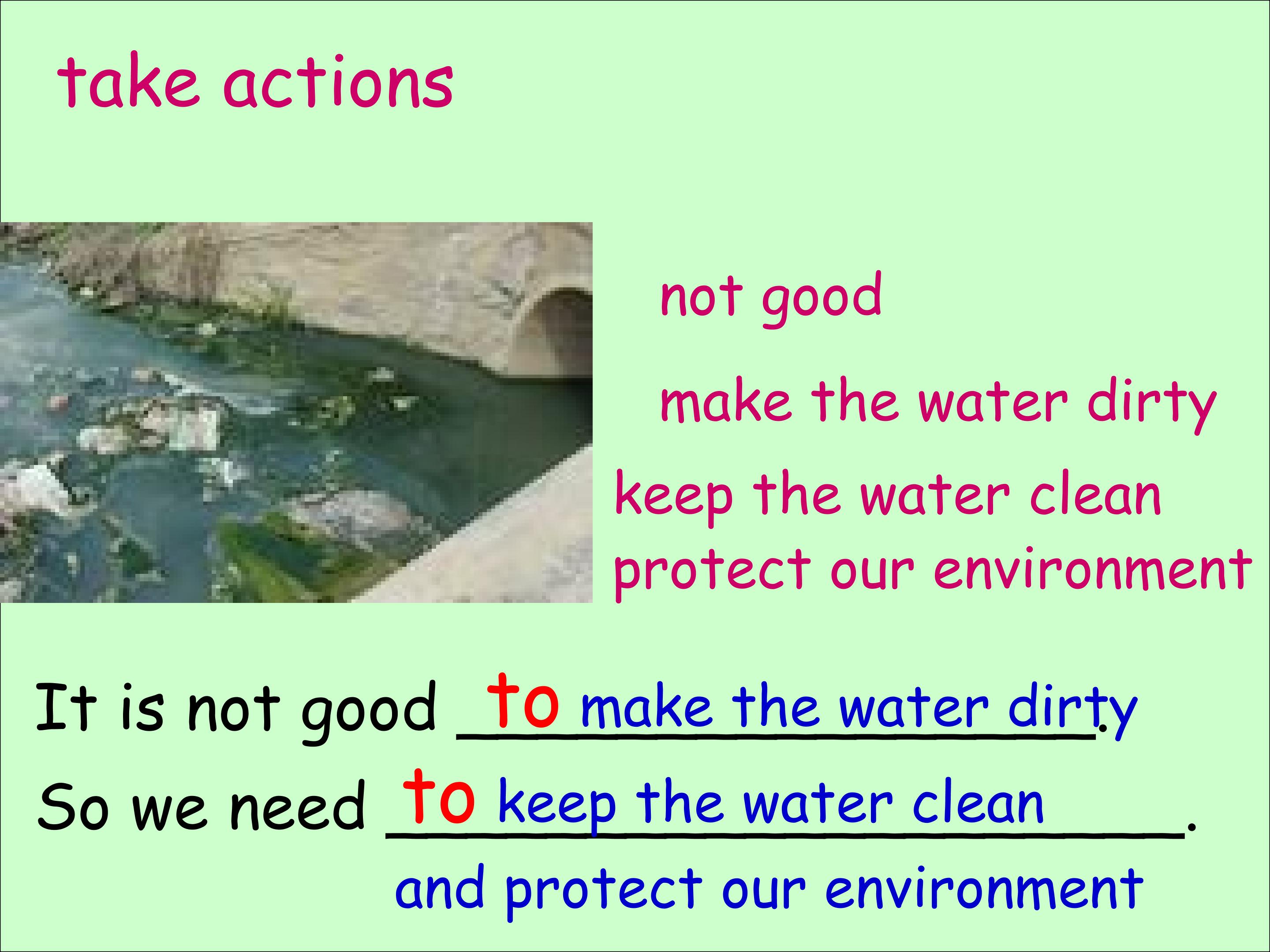 take actions

not good

make the water dirty

keep the water clean

protect our environment

It is not good to make the water dirty.

So we need to keep the water clean and protect our environment.